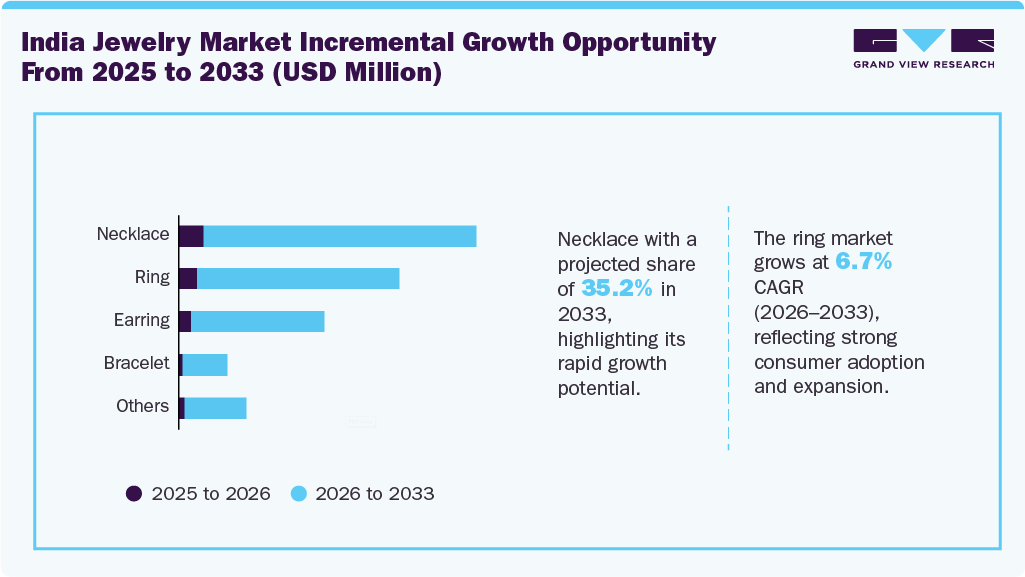 India Jewelry Market Incremental Growth Opportunity From 2025 to 2033 (USD Million)

GRAND VIEW RESEARCH

Necklace
Ring
Earring
Bracelet
Others

2025 to 2026
2026 to 2033

Necklace with a projected share of 35.2% in 2033, highlighting its rapid growth potential.

The ring market grows at 6.7% CAGR (2026–2033), reflecting strong consumer adoption and expansion.